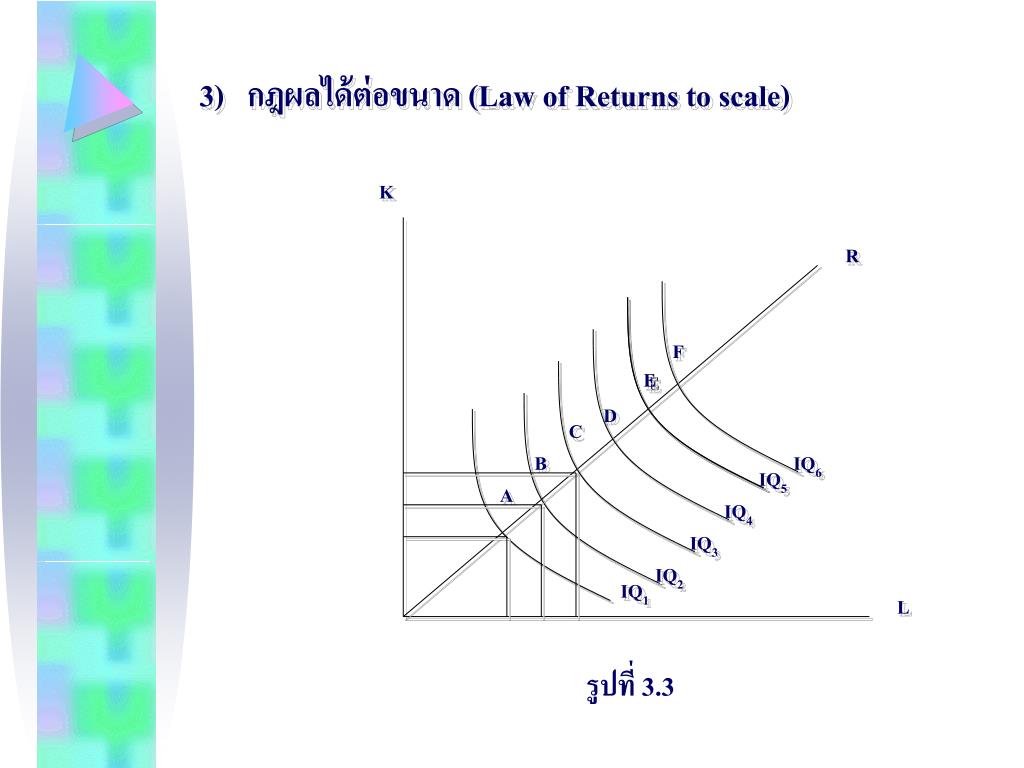 3) กฎผลได้ต่อขนาด (Law of Returns to scale)

K

R

F

E

D

C

B

A

$IQ_6$

$IQ_5$

$IQ_4$

$IQ_3$

$IQ_2$

$IQ_1$

L

รูปที่ 3.3